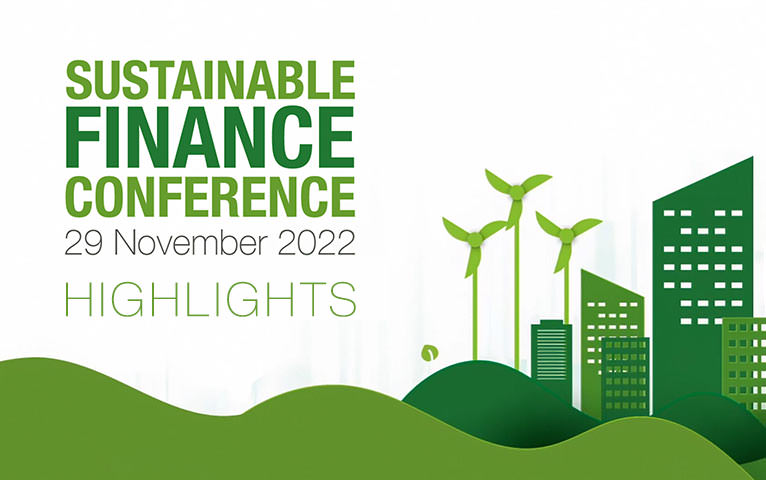 SUSTAINABLE
FINANCE
CONFERENCE
29 November 2022

HIGHLIGHTS